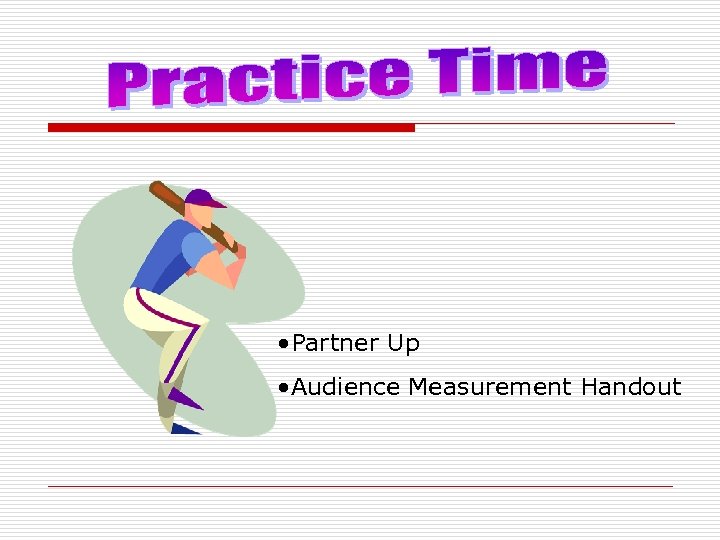 Practice Time

•Partner Up
•Audience Measurement Handout